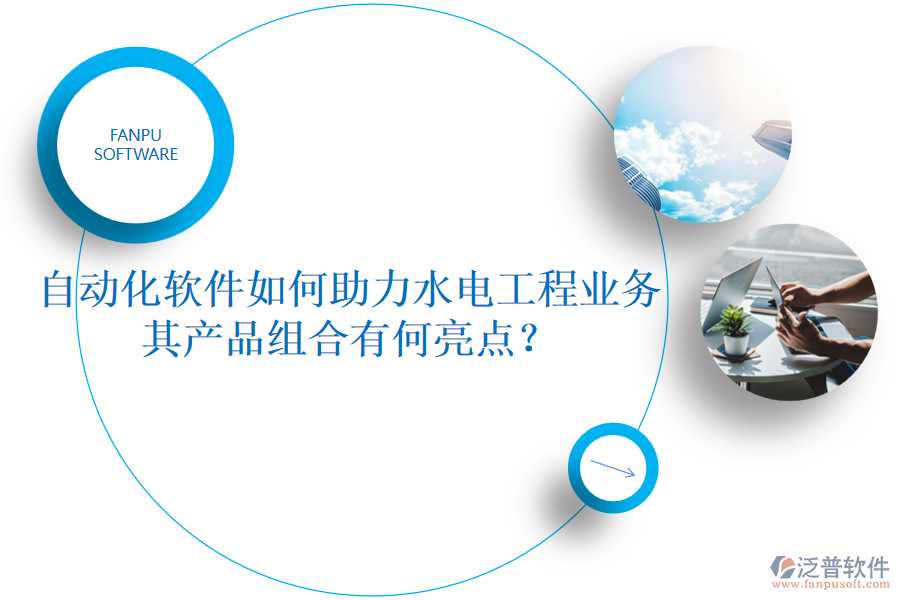 FANPU
SOFTWARE

自动化软件如何助力水电工程业务
其产品组合有何亮点？

泛普软件
www.fanpusoft.com